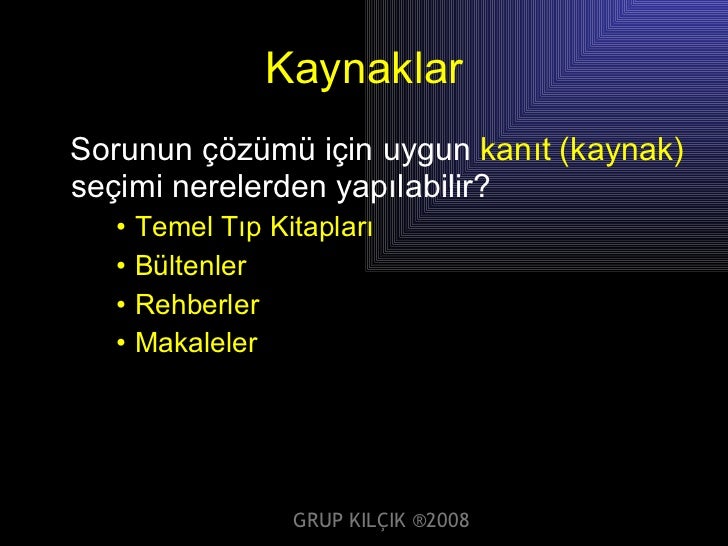 Kaynaklar

Sorunun çözümü için uygun kanıt (kaynak) seçimi nerelerden yapılabilir?

• Temel Tıp Kitapları
• Bültenler
• Rehberler
• Makaleler

GRUP KILÇIK ®2008